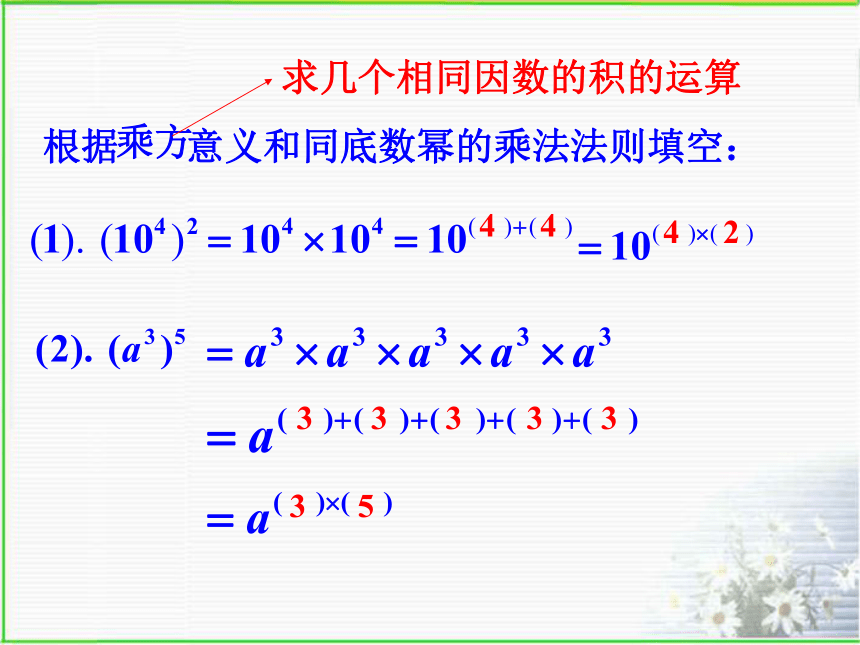 求几个相同因数的积的运算

根据乘方意义和同底数幂的乘法法则填空：

(1). $(10^4)^2 = 10^4 \times 10^4 = 10^{(4)+(4)} = 10^{(4)\times(2)}$

(2). $(a^3)^5 = a^3 \times a^3 \times a^3 \times a^3 \times a^3$

$= a^{(3)+(3)+(3)+(3)+(3)}$

$= a^{(3)\times(5)}$